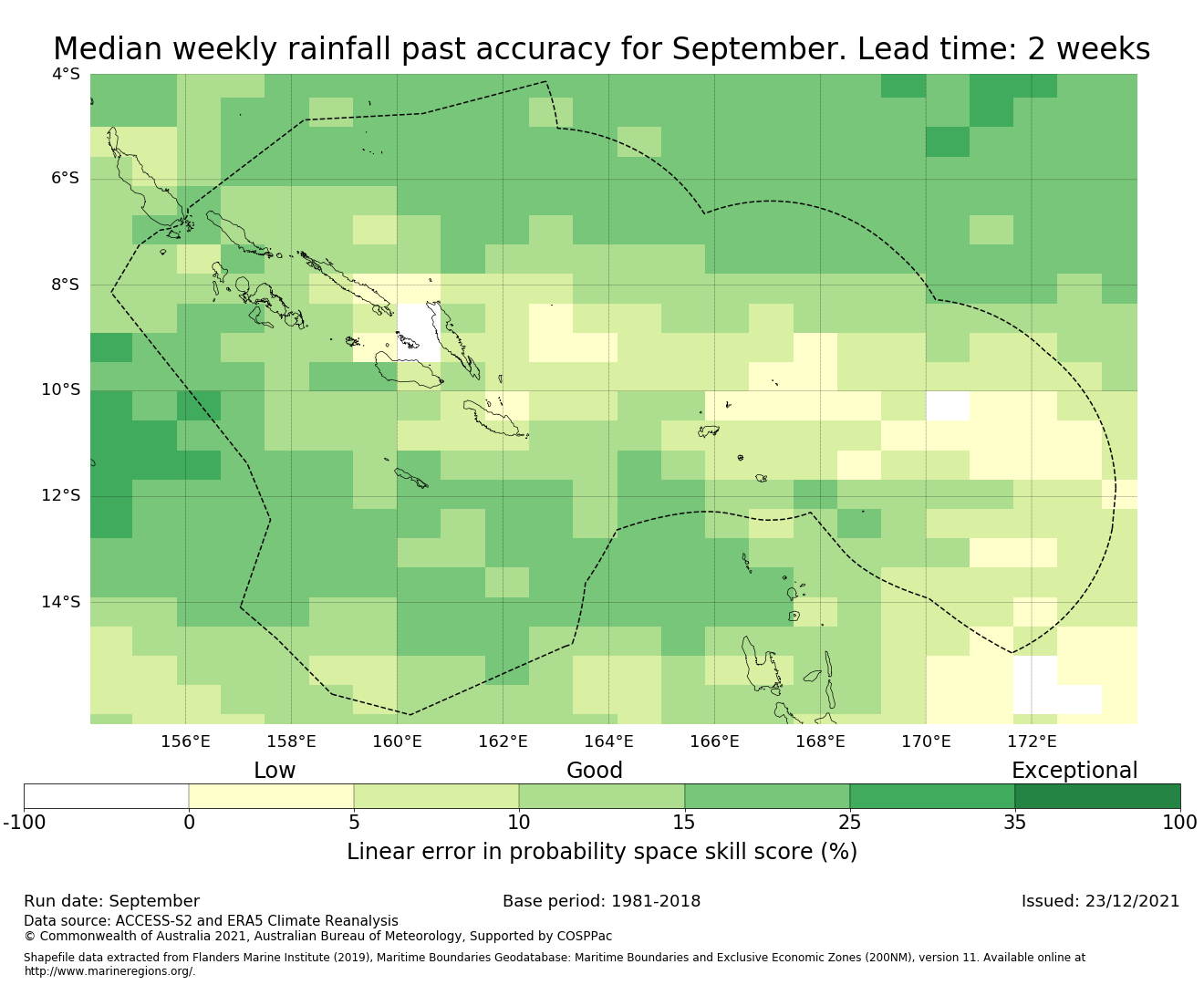 Median weekly rainfall past accuracy for September. Lead time: 2 weeks

4°S
6°S
8°S
10°S
12°S
14°S

156°E 158°E 160°E 162°E 164°E 166°E 168°E 170°E 172°E

Low Good Exceptional

-100 0 5 10 15 25 35 100

Linear error in probability space skill score (%)

Run date: September
Base period: 1981-2018
Issued: 23/12/2021

Data source: ACCESS-S2 and ERA5 Climate Reanalysis
© Commonwealth of Australia 2021, Australian Bureau of Meteorology, Supported by COSPPac

Shapefile data extracted from Flanders Marine Institute (2019), Maritime Boundaries Geodatabase: Maritime Boundaries and Exclusive Economic Zones (200NM), version 11. Available online at http://www.marineregions.org/.